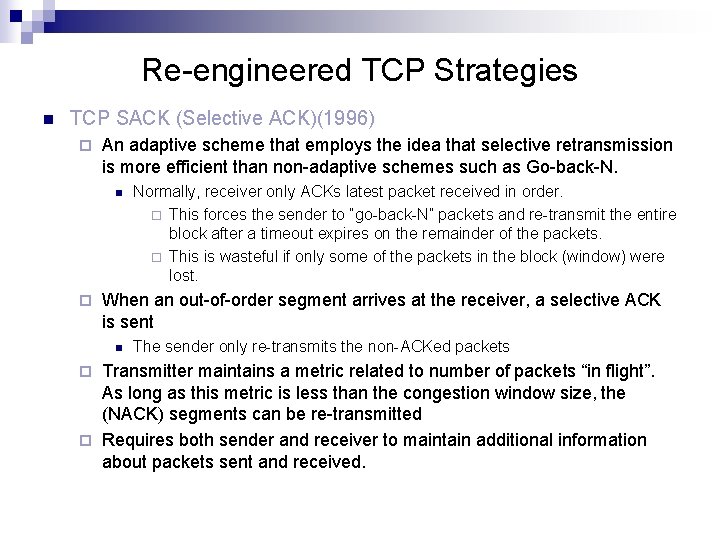 Re-engineered TCP Strategies

TCP SACK (Selective ACK)(1996)

An adaptive scheme that employs the idea that selective retransmission is more efficient than non-adaptive schemes such as Go-back-N.

Normally, receiver only ACKs latest packet received in order.

This forces the sender to "go-back-N" packets and re-transmit the entire block after a timeout expires on the remainder of the packets.

This is wasteful if only some of the packets in the block (window) were lost.

When an out-of-order segment arrives at the receiver, a selective ACK is sent

The sender only re-transmits the non-ACKed packets

Transmitter maintains a metric related to number of packets “in flight”. As long as this metric is less than the congestion window size, the (NACK) segments can be re-transmitted

Requires both sender and receiver to maintain additional information about packets sent and received.